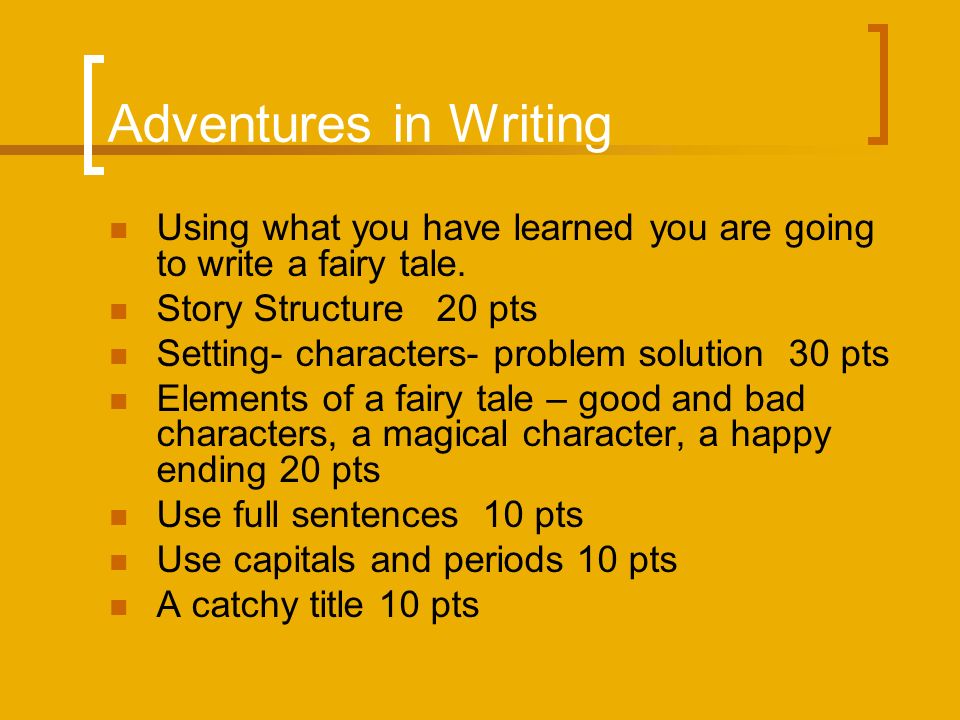 Adventures in Writing

- Using what you have learned you are going to write a fairy tale.
- Story Structure 20 pts
- Setting- characters- problem solution 30 pts
- Elements of a fairy tale – good and bad characters, a magical character, a happy ending 20 pts
- Use full sentences 10 pts
- Use capitals and periods 10 pts
- A catchy title 10 pts